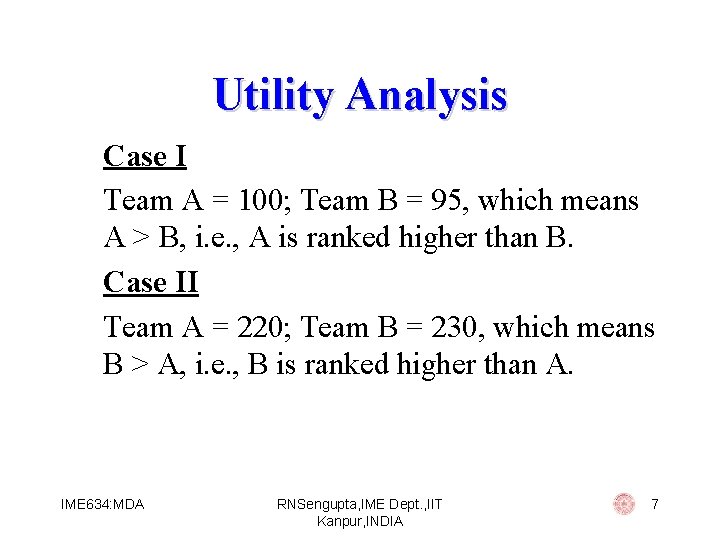 Utility Analysis

Case I

Team A = 100; Team B = 95, which means A > B, i.e., A is ranked higher than B.

Case II

Team A = 220; Team B = 230, which means B > A, i.e., B is ranked higher than A.

IME634:MDA

RNSengupta,IME Dept.,IIT Kanpur,INDIA

7